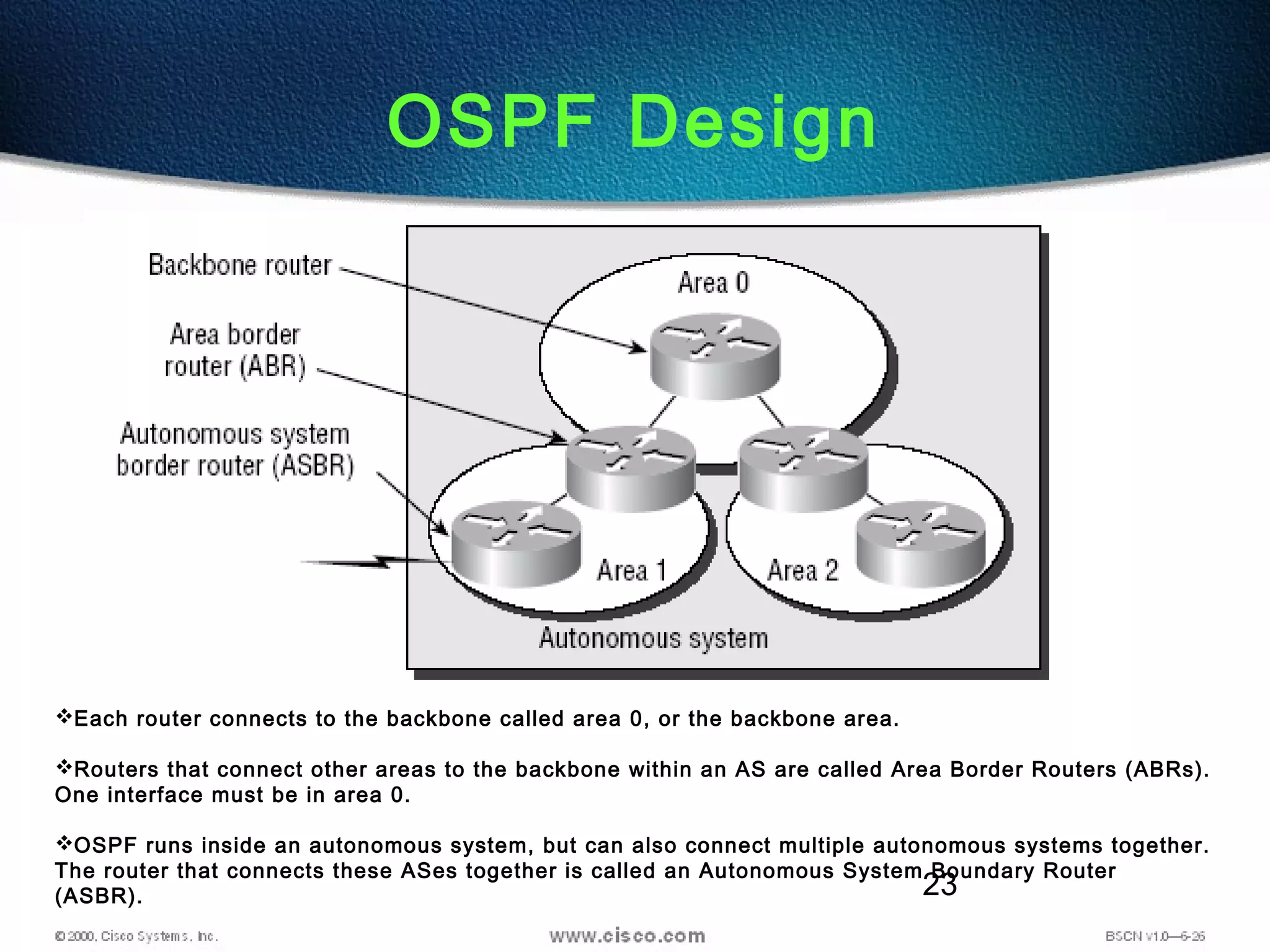 OSPF Design

Backbone router

Area border router (ABR)

Autonomous system border router (ASBR)

Area 0

Area 1

Area 2

Autonomous system

❖Each router connects to the backbone called area 0, or the backbone area.

❖Routers that connect other areas to the backbone within an AS are called Area Border Routers (ABRs). One interface must be in area 0.

❖OSPF runs inside an autonomous system, but can also connect multiple autonomous systems together. The router that connects these ASes together is called an Autonomous System Boundary Router (ASBR).

23

© 2000, Cisco Systems, Inc.

www.cisco.com

BSCN v1.0—6-26